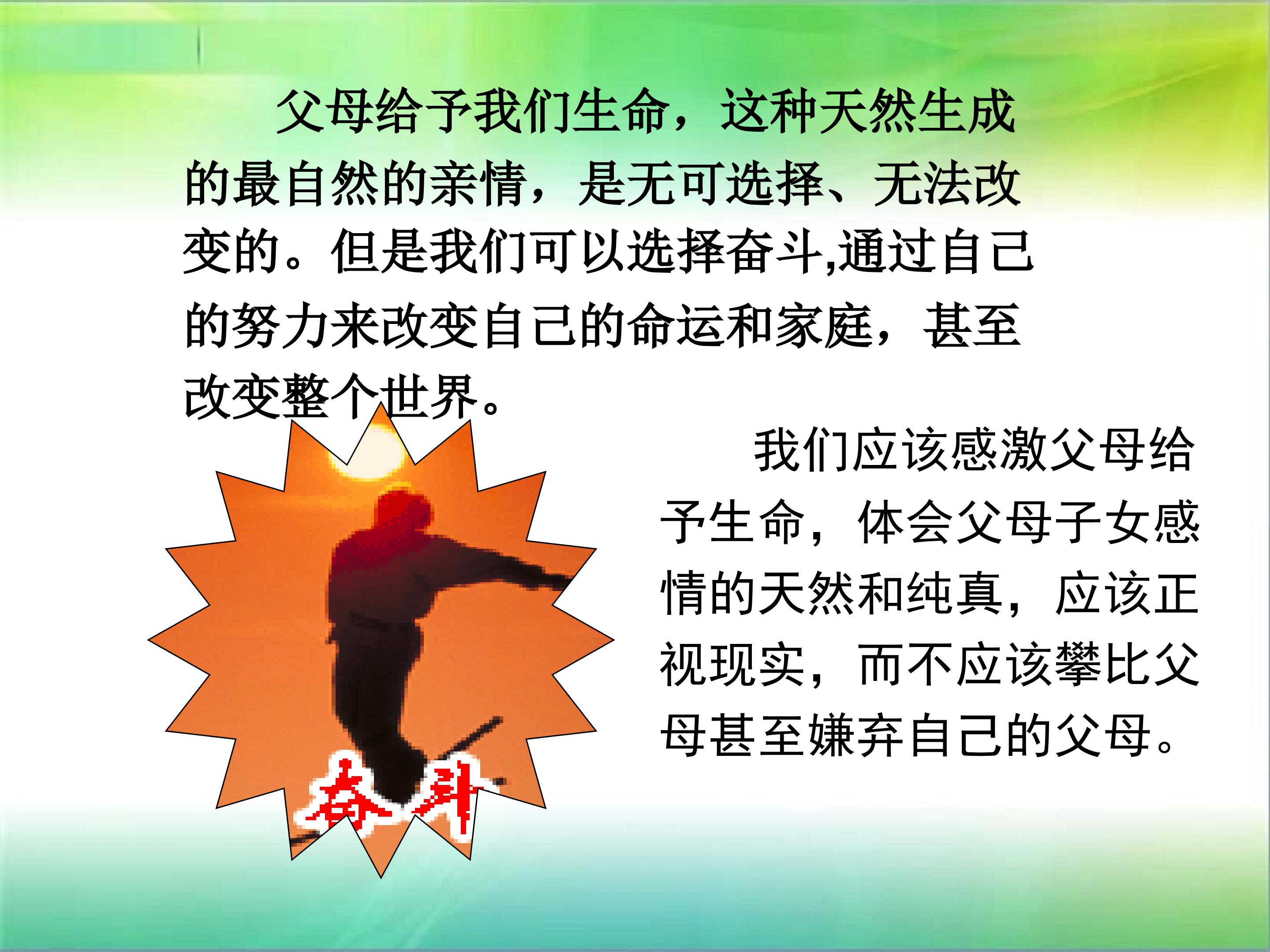 父母给予我们生命，这种天然生成的最自然的亲情，是无可选择、无法改变的。但是我们可以选择奋斗,通过自己的努力来改变自己的命运和家庭，甚至改变整个世界。

我们应该感激父母给予生命，体会父母子女感情的天然和纯真，应该正视现实，而不应该攀比父母甚至嫌弃自己的父母。

奋斗